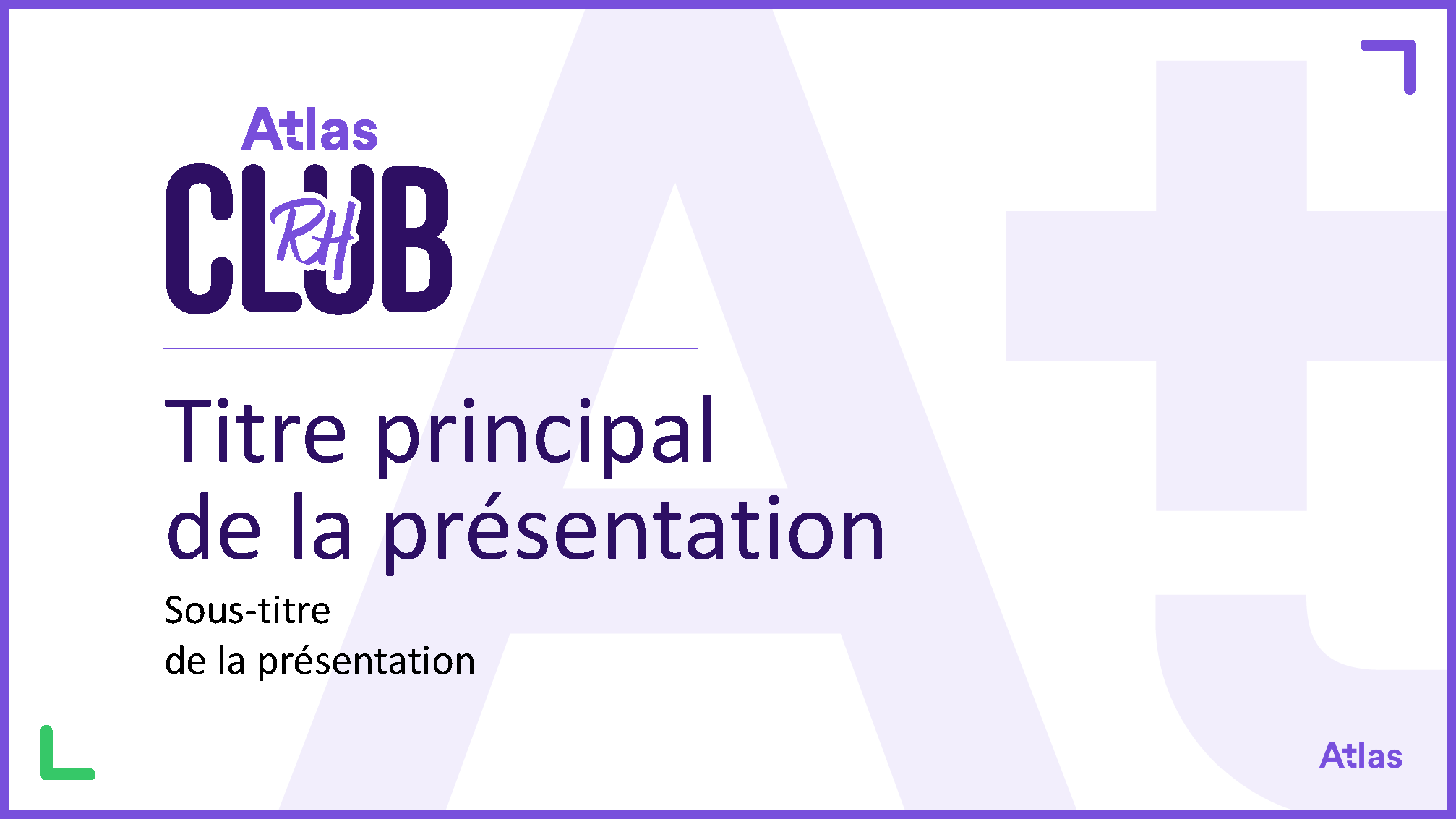 Atlas
CLUB RH

Titre principal de la présentation

Sous-titre
de la présentation

Atlas